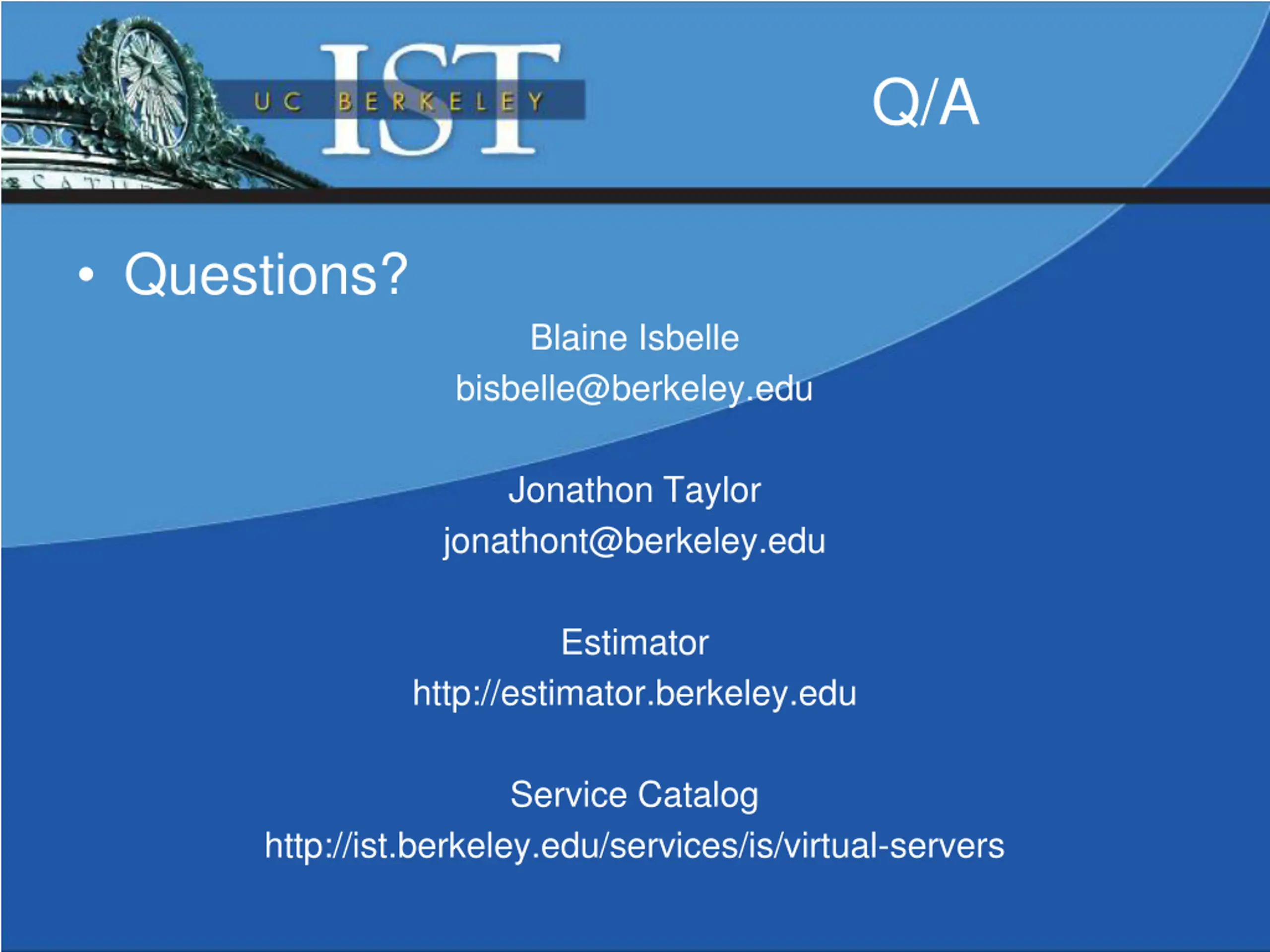 IST
UC BERKELEY

Q/A

• Questions?

Blaine Isbelle
bisbelle@berkeley.edu

Jonathon Taylor
jonathont@berkeley.edu

Estimator
http://estimator.berkeley.edu

Service Catalog
http://ist.berkeley.edu/services/is/virtual-servers